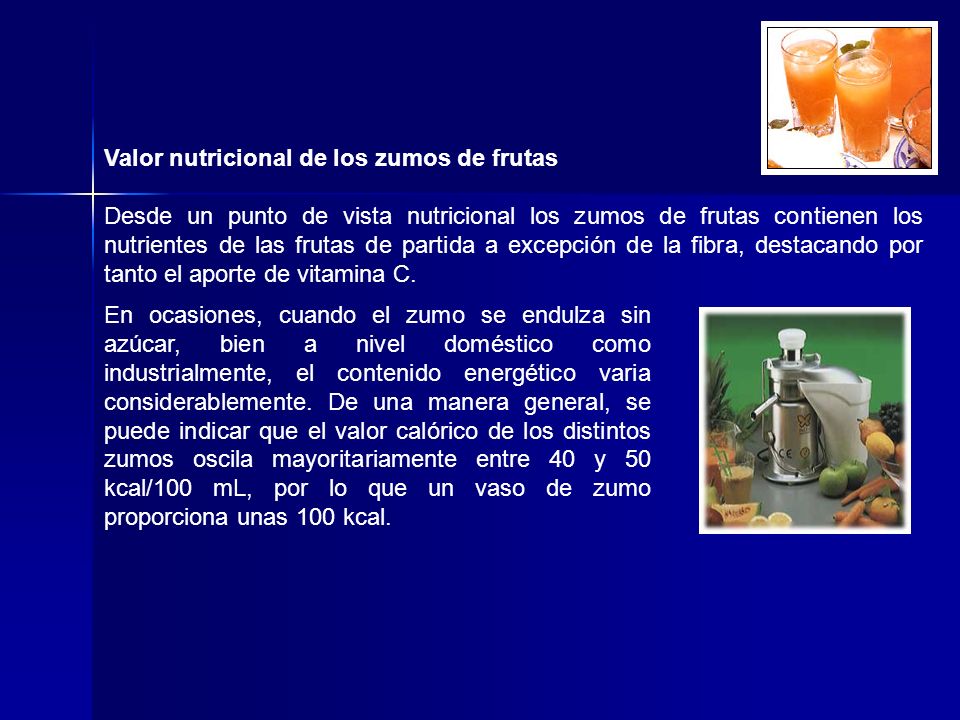 Valor nutricional de los zumos de frutas

Desde un punto de vista nutricional los zumos de frutas contienen los nutrientes de las frutas de partida a excepción de la fibra, destacando por tanto el aporte de vitamina C.

En ocasiones, cuando el zumo se endulza sin azúcar, bien a nivel doméstico como industrialmente, el contenido energético varia considerablemente. De una manera general, se puede indicar que el valor calórico de los distintos zumos oscila mayoritariamente entre 40 y 50 kcal/100 mL, por lo que un vaso de zumo proporciona unas 100 kcal.